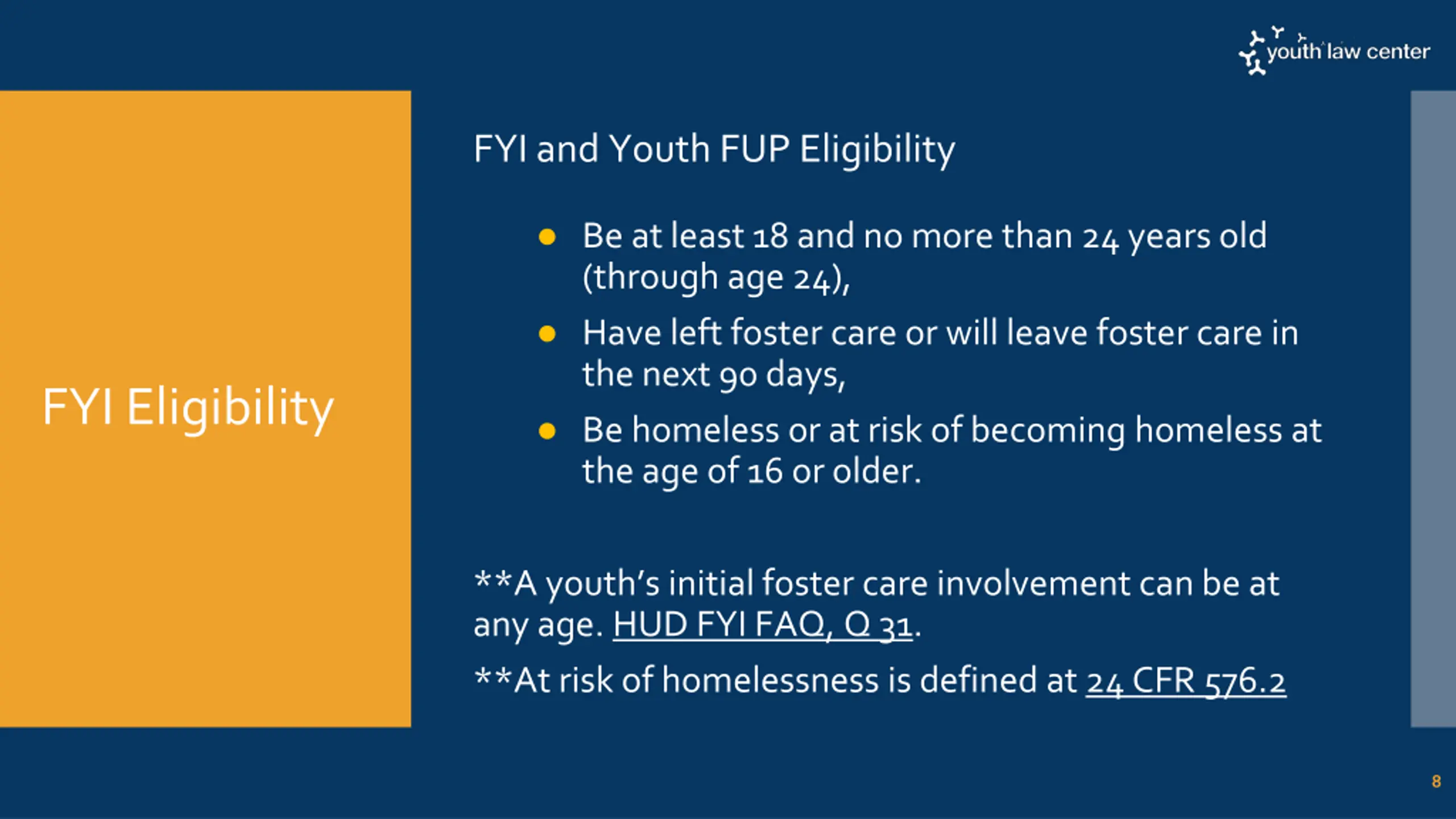 youth law center

FYI Eligibility

FYI and Youth FUP Eligibility

- Be at least 18 and no more than 24 years old (through age 24),
- Have left foster care or will leave foster care in the next 90 days,
- Be homeless or at risk of becoming homeless at the age of 16 or older.

**A youth's initial foster care involvement can be at any age. HUD FYI FAQ, Q 31.

**At risk of homelessness is defined at 24 CFR 576.2

8